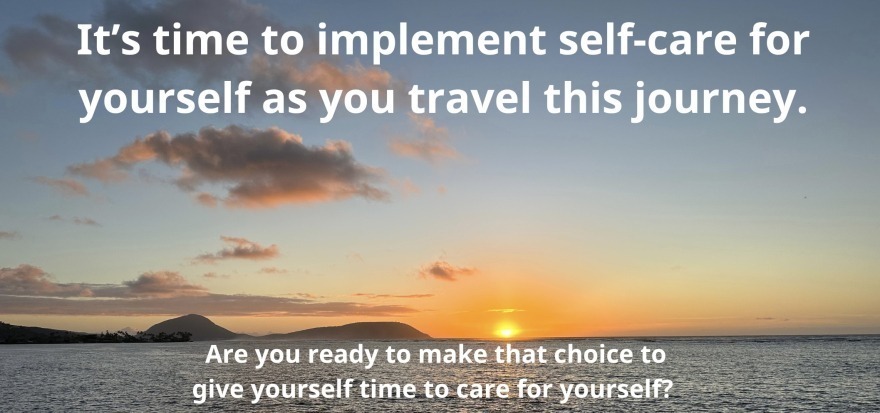 It’s time to implement self-care for yourself as you travel this journey.

Are you ready to make that choice to give yourself time to care for yourself?